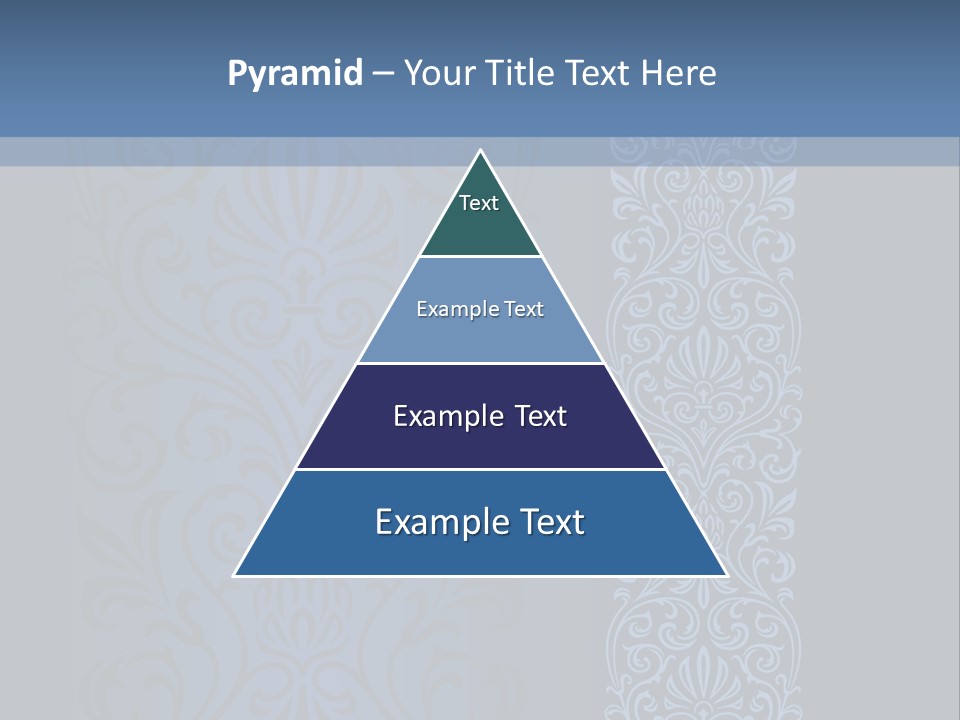 Pyramid – Your Title Text Here

Text

Example Text

Example Text

Example Text